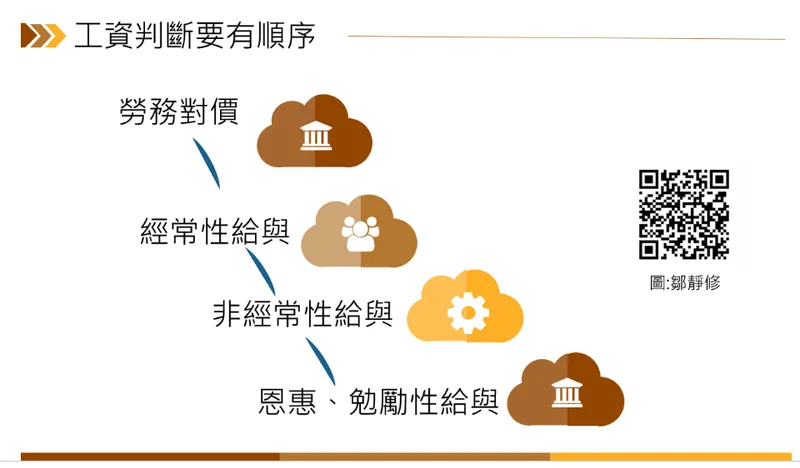 工資判斷要有順序

勞務對價

經常性給與

非經常性給與

恩惠、勉勵性給與

圖:鄒靜修